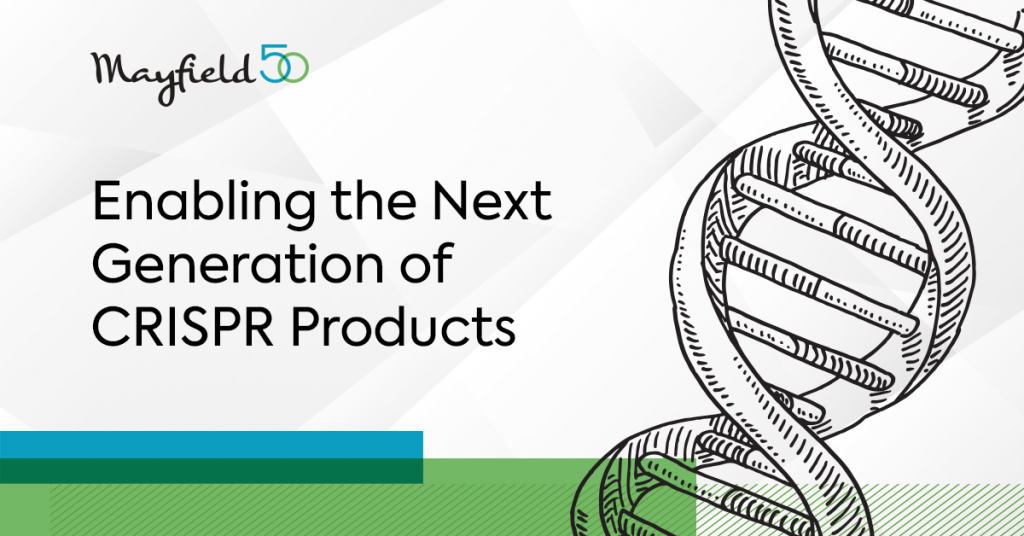 Mayfield 50

Enabling the Next Generation of CRISPR Products